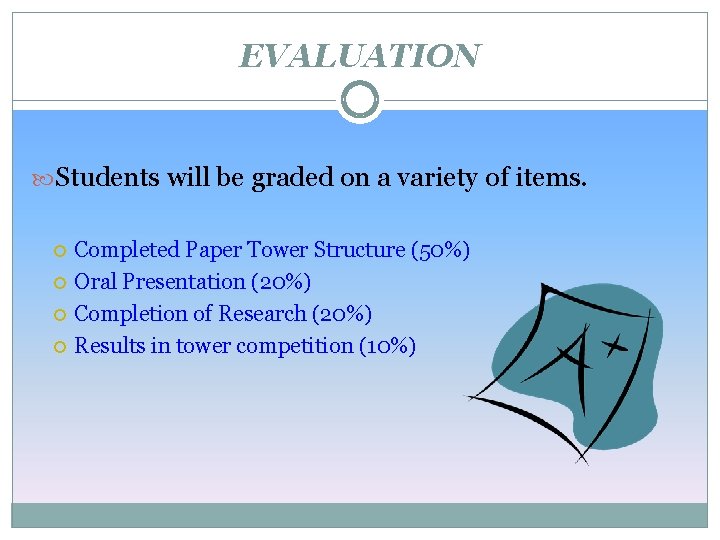 EVALUATION

Students will be graded on a variety of items.

Completed Paper Tower Structure (50%)
Oral Presentation (20%)
Completion of Research (20%)
Results in tower competition (10%)

A+